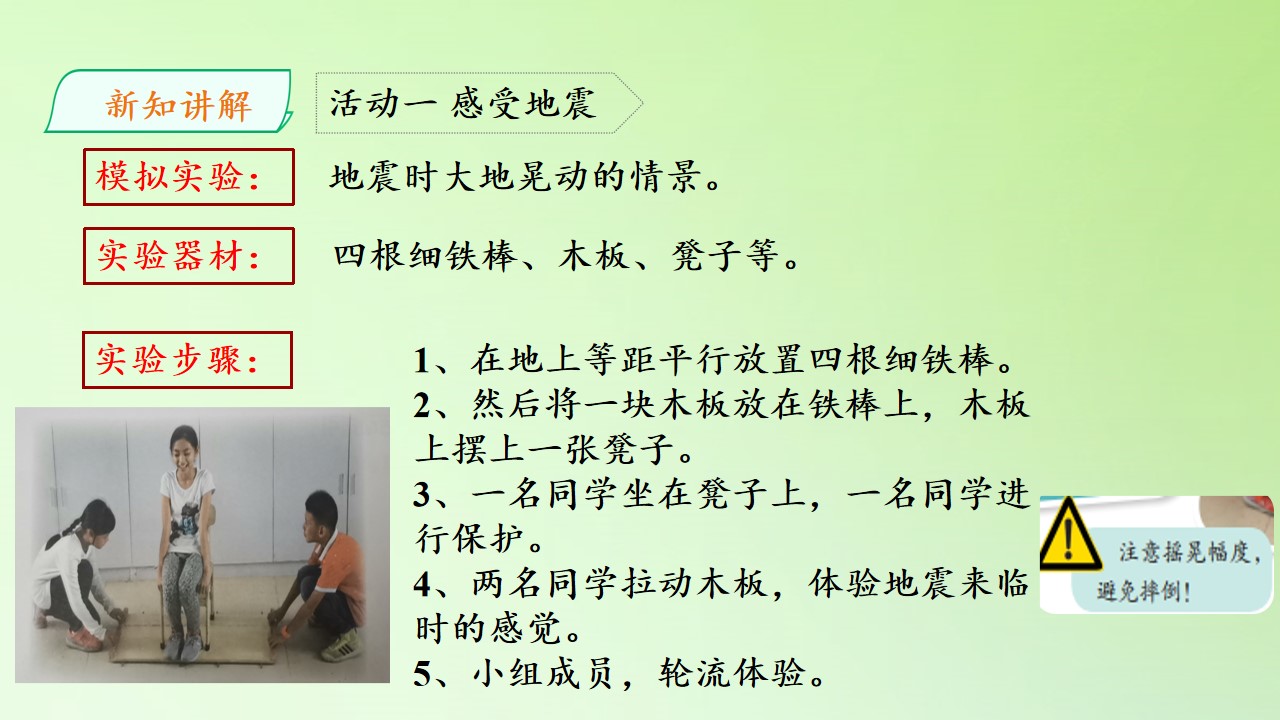 新知讲解

活动一 感受地震

模拟实验：

地震时大地晃动的情景。

实验器材：

四根细铁棒、木板、凳子等。

实验步骤：

1、在地上等距平行放置四根细铁棒。
2、然后将一块木板放在铁棒上，木板上摆上一张凳子。
3、一名同学坐在凳子上，一名同学进行保护。
4、两名同学拉动木板，体验地震来临时的感觉。
5、小组成员，轮流体验。

注意摇晃幅度，避免摔倒！